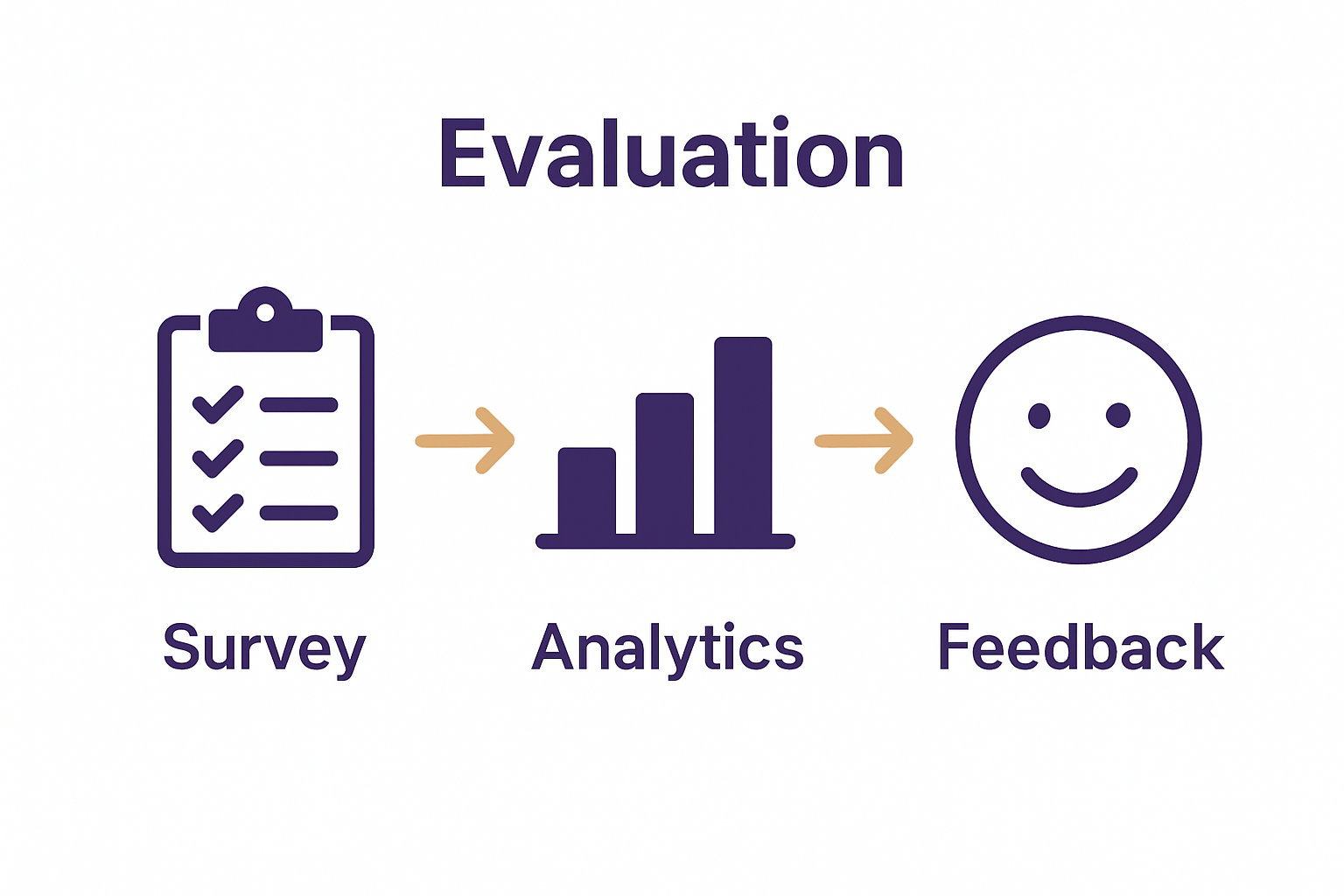 Evaluation

Survey

Analytics

Feedback